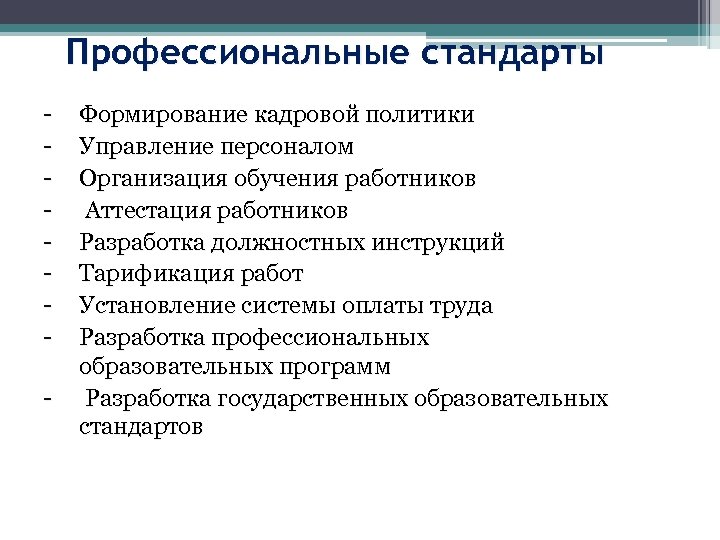 Профессиональные стандарты

- Формирование кадровой политики
- Управление персоналом
- Организация обучения работников
- Аттестация работников
- Разработка должностных инструкций
- Тарификация работ
- Установление системы оплаты труда
- Разработка профессиональных образовательных программ
- Разработка государственных образовательных стандартов